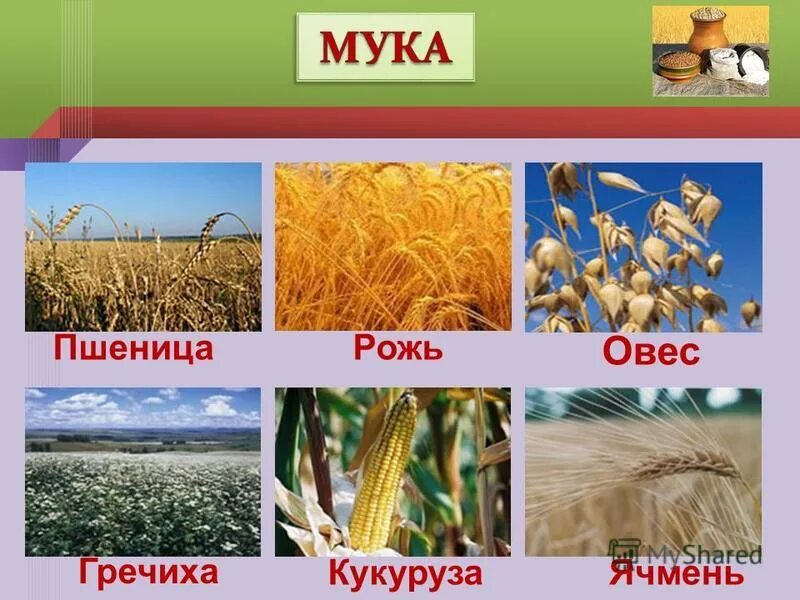 МУКА

Пшеница

Рожь

Овес

Гречиха

Кукуруза

Ячмень

MyShared